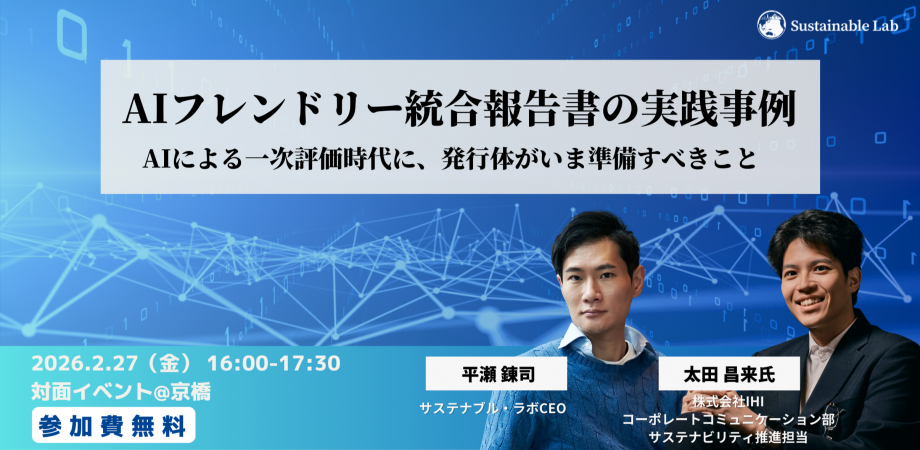 Sustainable Lab

AIフレンドリー統合報告書の実践事例

AIによる一次評価時代に、発行体がいま準備すべきこと

2026.2.27（金） 16:00-17:30

対面イベント@京橋

参加費無料

平瀬 錬司

サステナブル・ラボCEO

太田 昌来氏

株式会社IHI
コーポレートコミュニケーション部
サステナビリティ推進担当